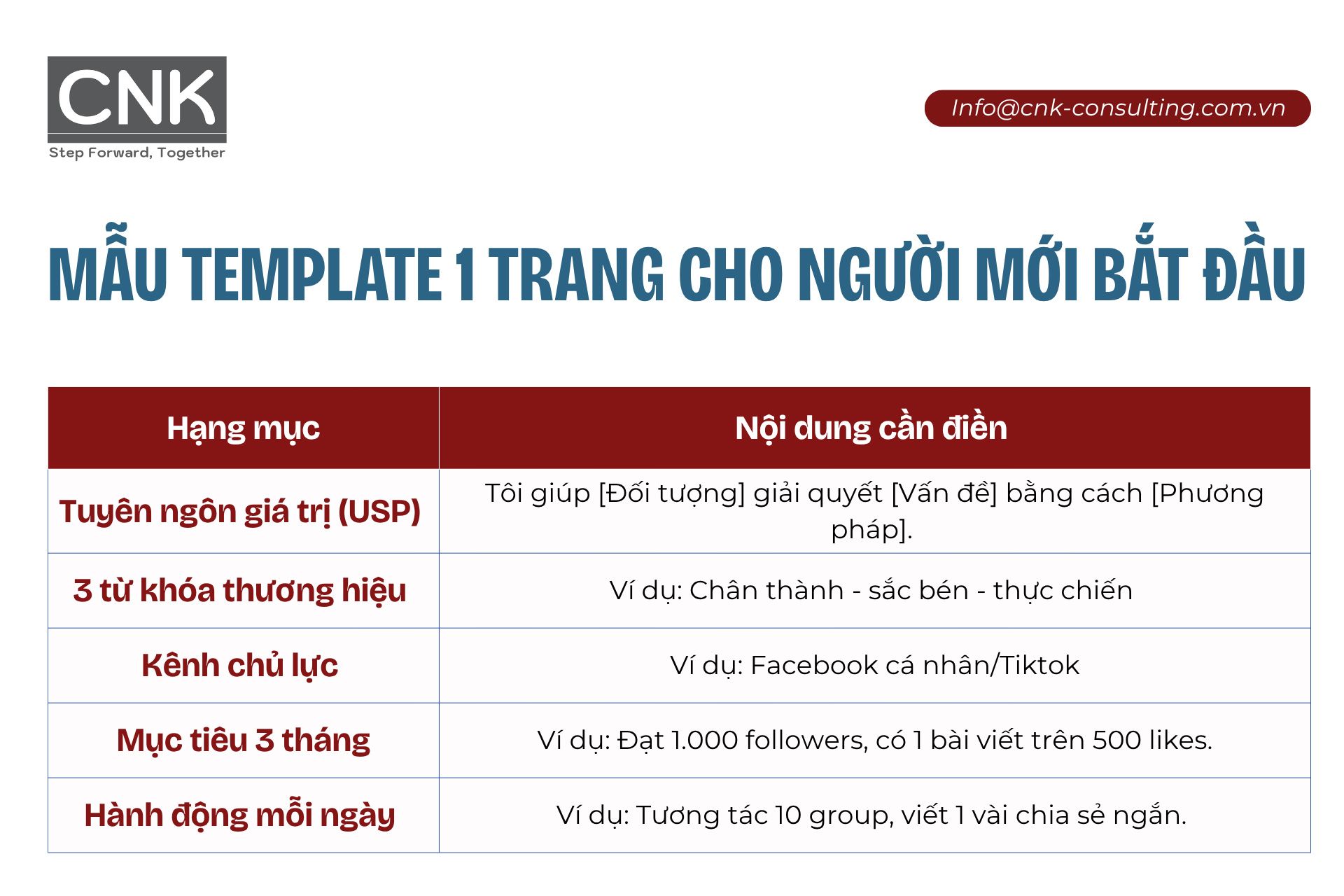 CNK
Step Forward, Together

Info@cnk-consulting.com.vn

MẪU TEMPLATE 1 TRANG CHO NGƯỜI MỚI BẮT ĐẦU

| Hạng mục | Nội dung cần điền |
|---|---|
| Tuyên ngôn giá trị (USP) | Tôi giúp [Đối tượng] giải quyết [Vấn đề] bằng cách [Phương pháp]. |
| 3 từ khóa thương hiệu | Ví dụ: Chân thành - sắc bén - thực chiến |
| Kênh chủ lực | Ví dụ: Facebook cá nhân/Tiktok |
| Mục tiêu 3 tháng | Ví dụ: Đạt 1.000 followers, có 1 bài viết trên 500 likes. |
| Hành động mỗi ngày | Ví dụ: Tương tác 10 group, viết 1 vài chia sẻ ngắn. |